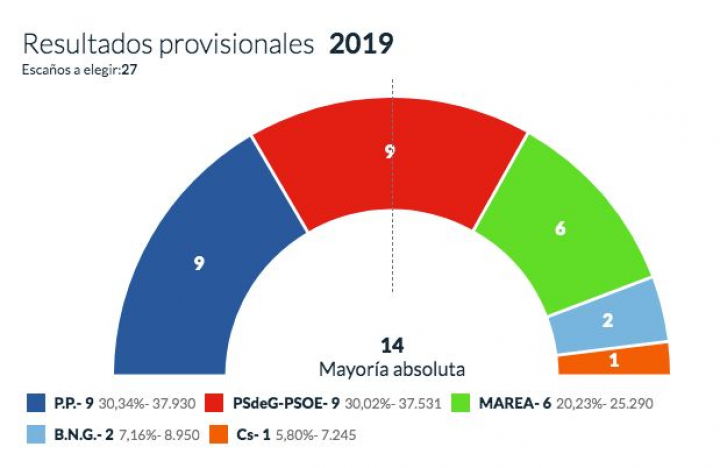 Resultados provisionales 2019
Escaños a elegir:27

9
9
6
2
1

14
Mayoría absoluta

P.P.- 9 30,34%- 37.930
PSdeG-PSOE- 9 30,02%- 37.531
MAREA- 6 20,23%- 25.290
B.N.G.- 2 7,16%- 8.950
Cs- 1 5,80%- 7.245